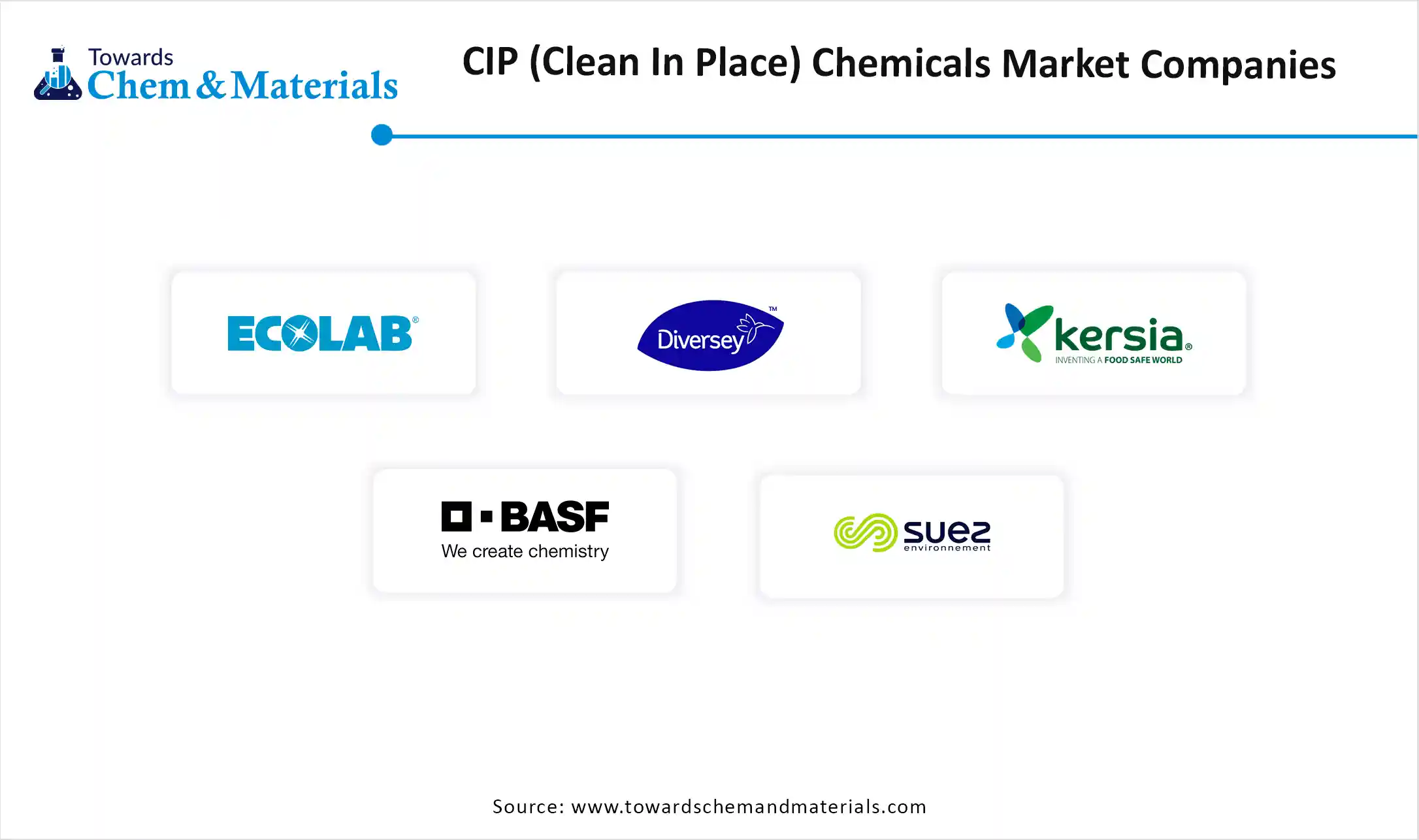 Towards Chem & Materials

CIP (Clean In Place) Chemicals Market Companies

ECOLAB®

Diversey™

kersia®
INVENTING A FOOD SAFE WORLD

BASF
We create chemistry

suez
environnement

Source: www.towardschemandmaterials.com